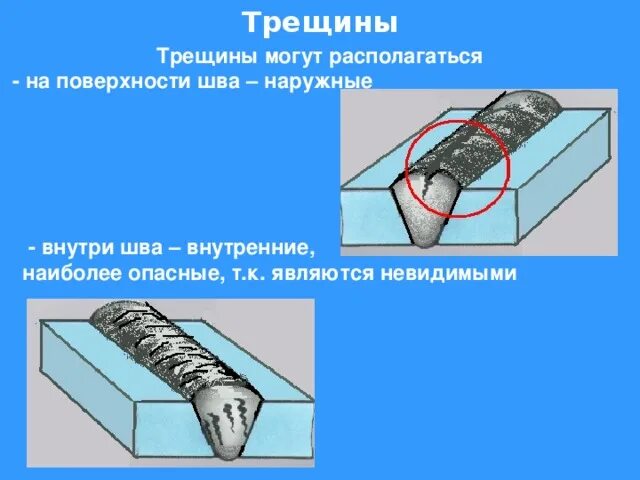 Трещины

Трещины могут располагаться

- на поверхности шва – наружные

- внутри шва – внутренние, наиболее опасные, т.к. являются невидимыми